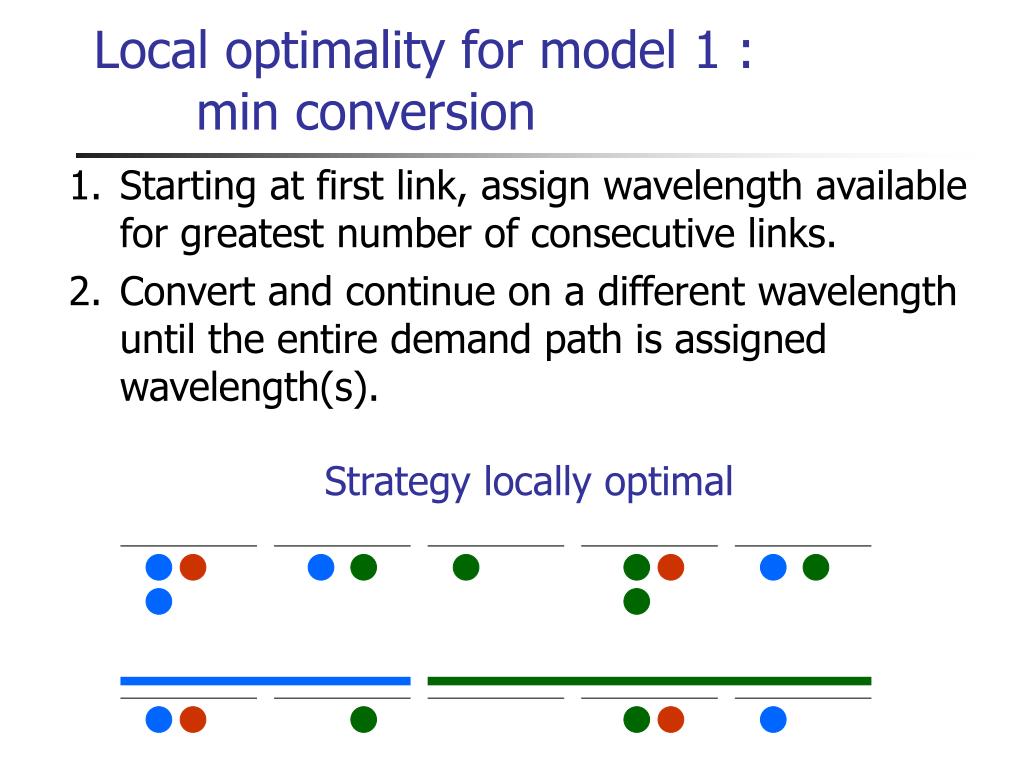 Local optimality for model 1 : min conversion

1. Starting at first link, assign wavelength available for greatest number of consecutive links.
2. Convert and continue on a different wavelength until the entire demand path is assigned wavelength(s).

Strategy locally optimal